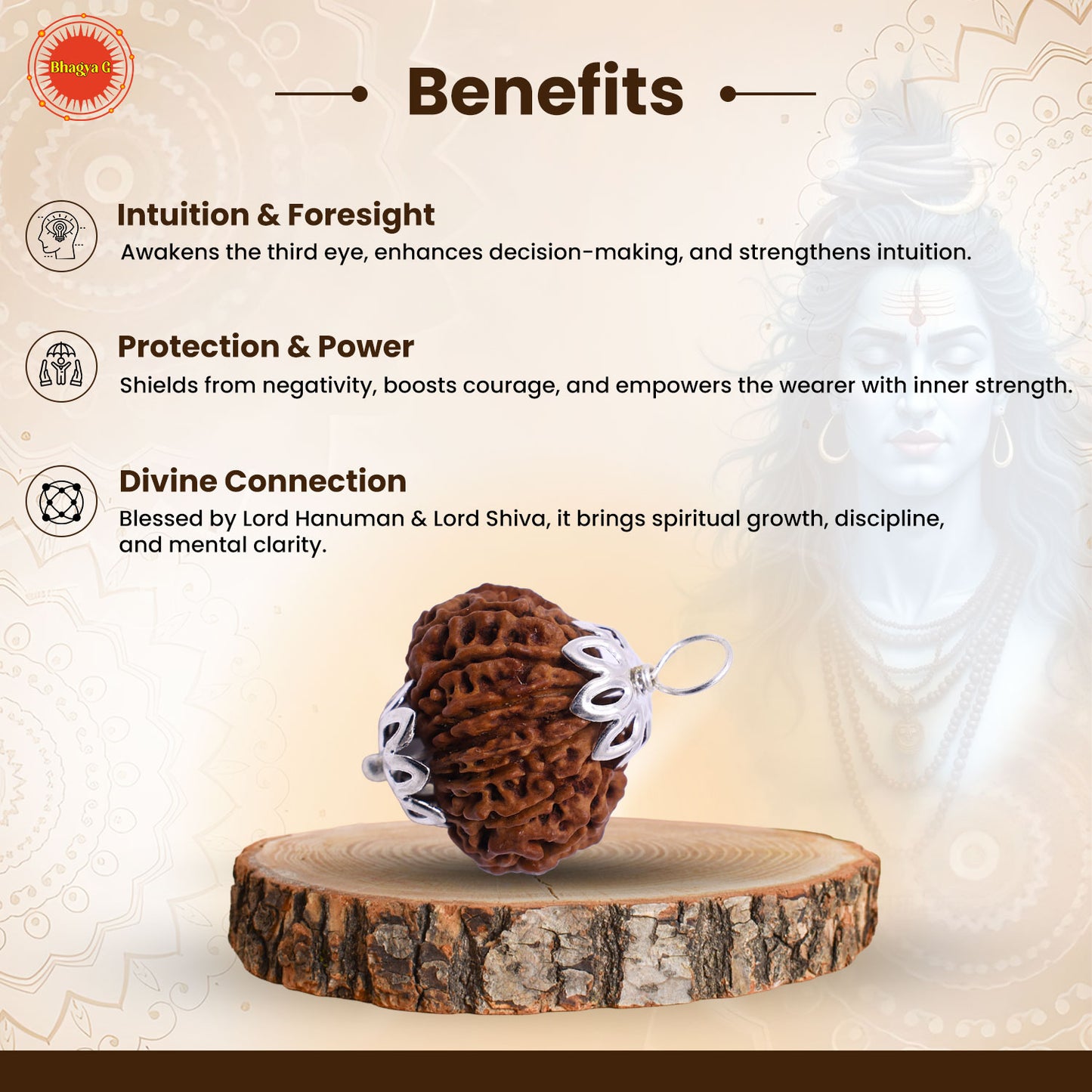 Bhagya G

Benefits

Intuition & Foresight
Awakens the third eye, enhances decision-making, and strengthens intuition.

Protection & Power
Shields from negativity, boosts courage, and empowers the wearer with inner strength.

Divine Connection
Blessed by Lord Hanuman & Lord Shiva, it brings spiritual growth, discipline, and mental clarity.